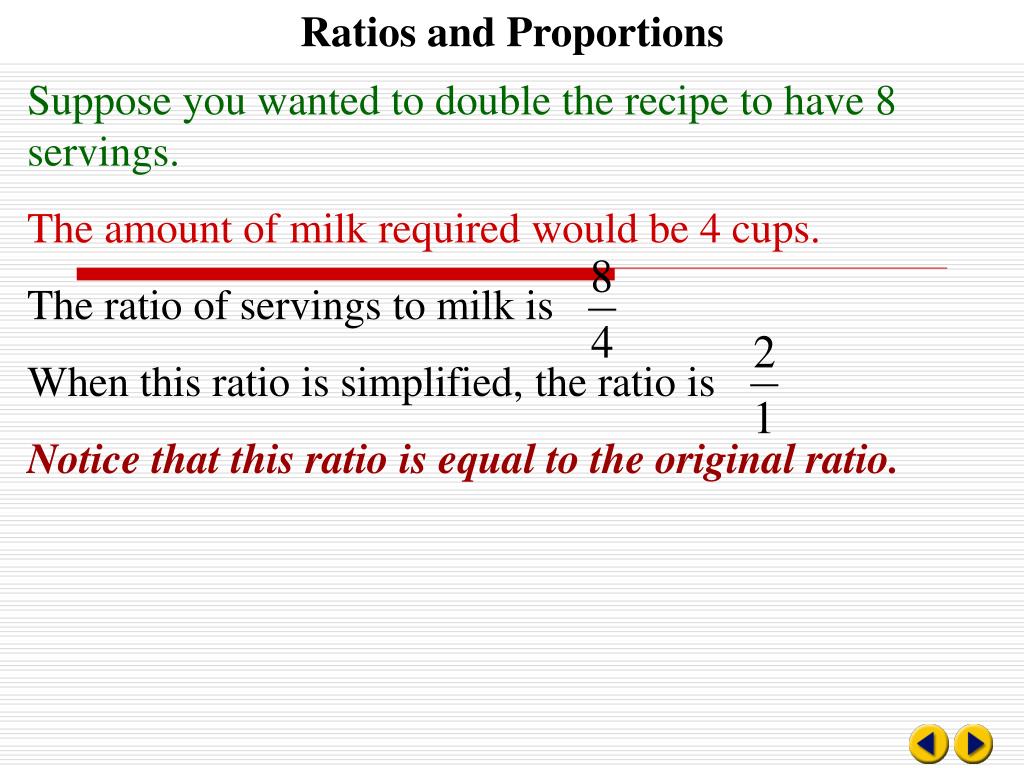 Ratios and Proportions

Suppose you wanted to double the recipe to have 8 servings.

The amount of milk required would be 4 cups.

The ratio of servings to milk is $\frac{8}{4}$

When this ratio is simplified, the ratio is $\frac{2}{1}$

Notice that this ratio is equal to the original ratio.